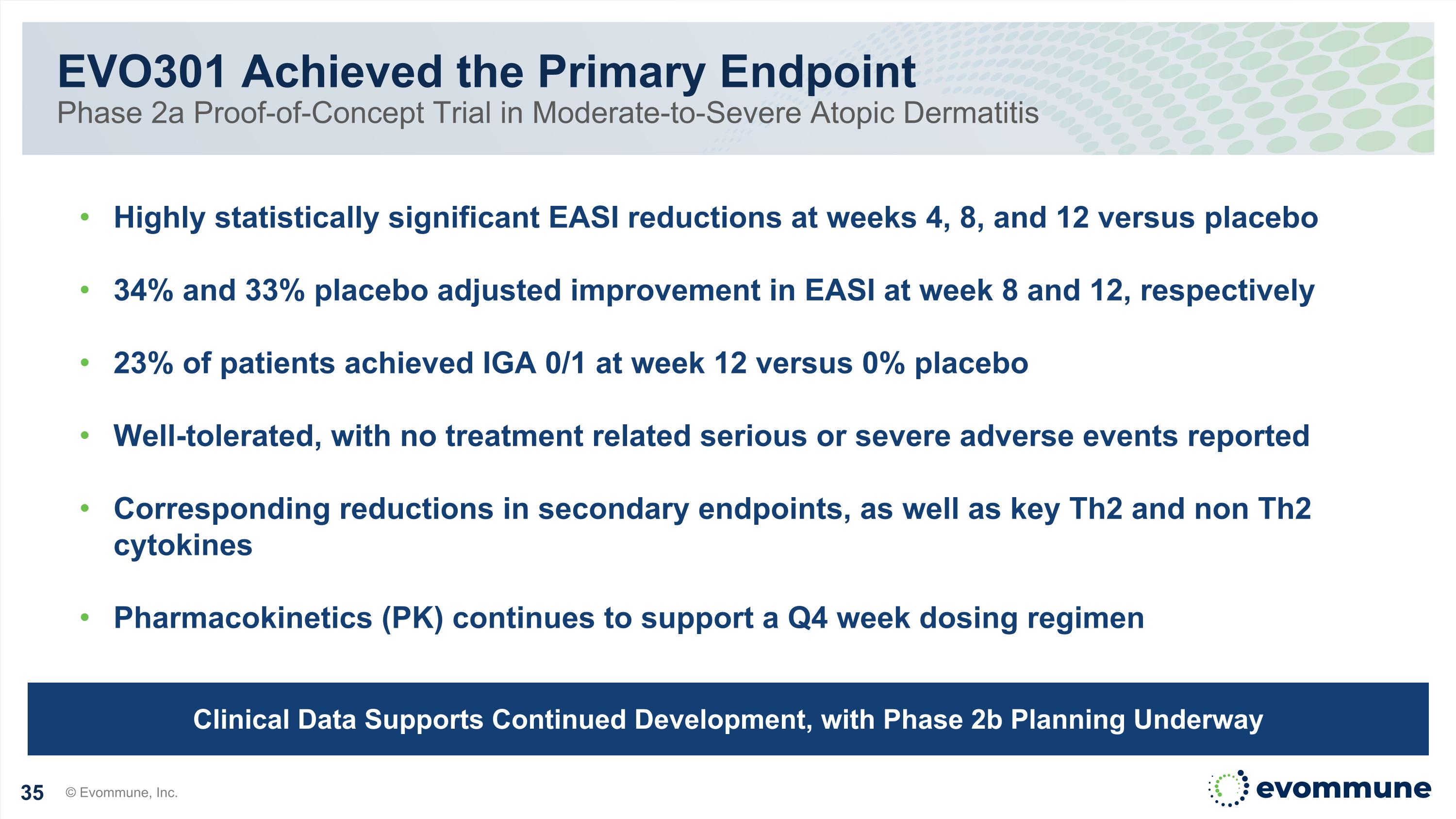 EVO301 Achieved the Primary Endpoint
Phase 2a Proof-of-Concept Trial in Moderate-to-Severe Atopic Dermatitis

• Highly statistically significant EASI reductions at weeks 4, 8, and 12 versus placebo

• 34% and 33% placebo adjusted improvement in EASI at week 8 and 12, respectively

• 23% of patients achieved IGA 0/1 at week 12 versus 0% placebo

• Well-tolerated, with no treatment related serious or severe adverse events reported

• Corresponding reductions in secondary endpoints, as well as key Th2 and non Th2 cytokines

• Pharmacokinetics (PK) continues to support a Q4 week dosing regimen

Clinical Data Supports Continued Development, with Phase 2b Planning Underway

35 © Evommune, Inc.

evommune